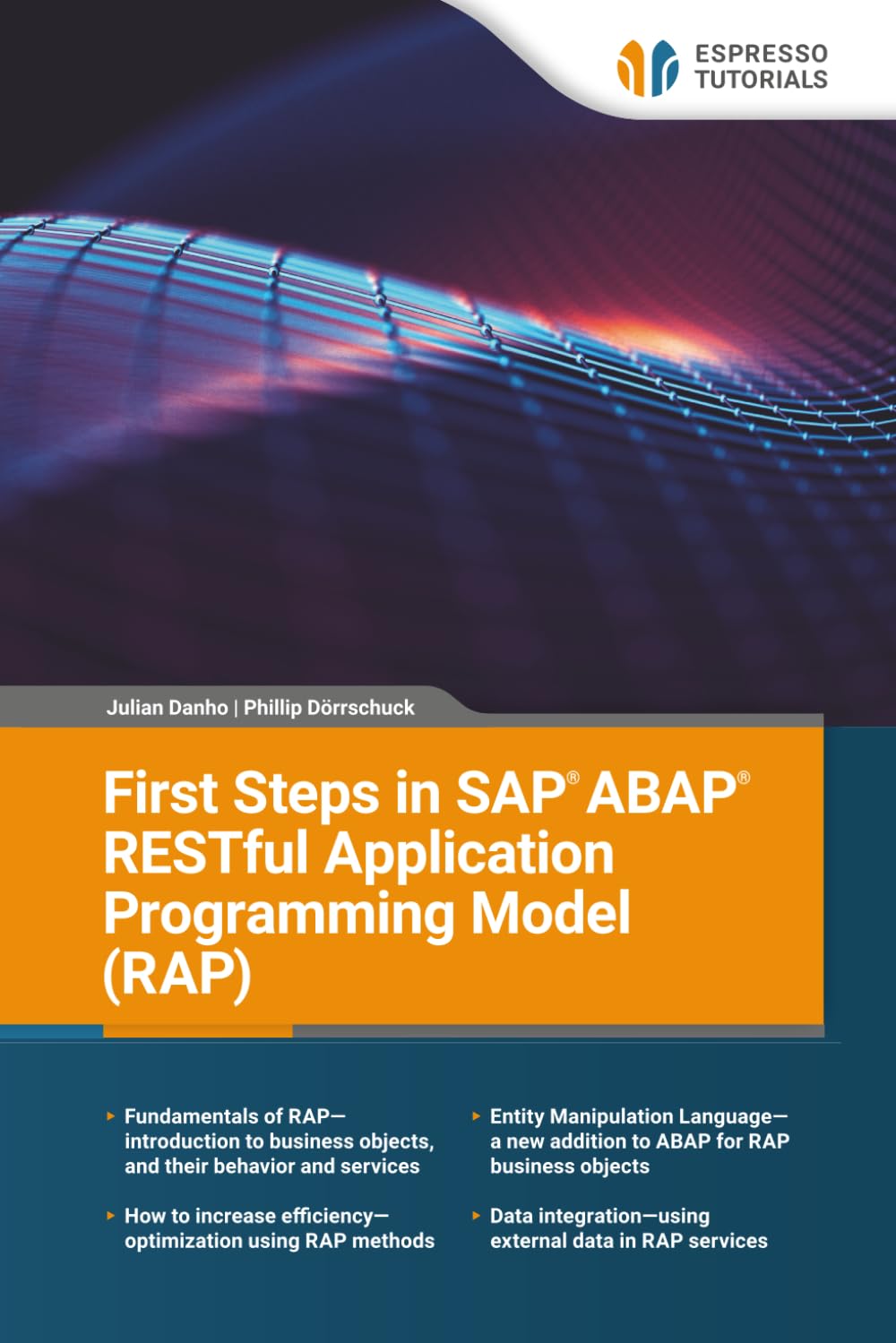 ESPRESSO TUTORIALS

Julian Danho | Phillip Dörrschuck

First Steps in SAP® ABAP® RESTful Application Programming Model (RAP)

▸ Fundamentals of RAP—introduction to business objects, and their behavior and services

▸ How to increase efficiency—optimization using RAP methods

▸ Entity Manipulation Language—a new addition to ABAP for RAP business objects

▸ Data integration—using external data in RAP services